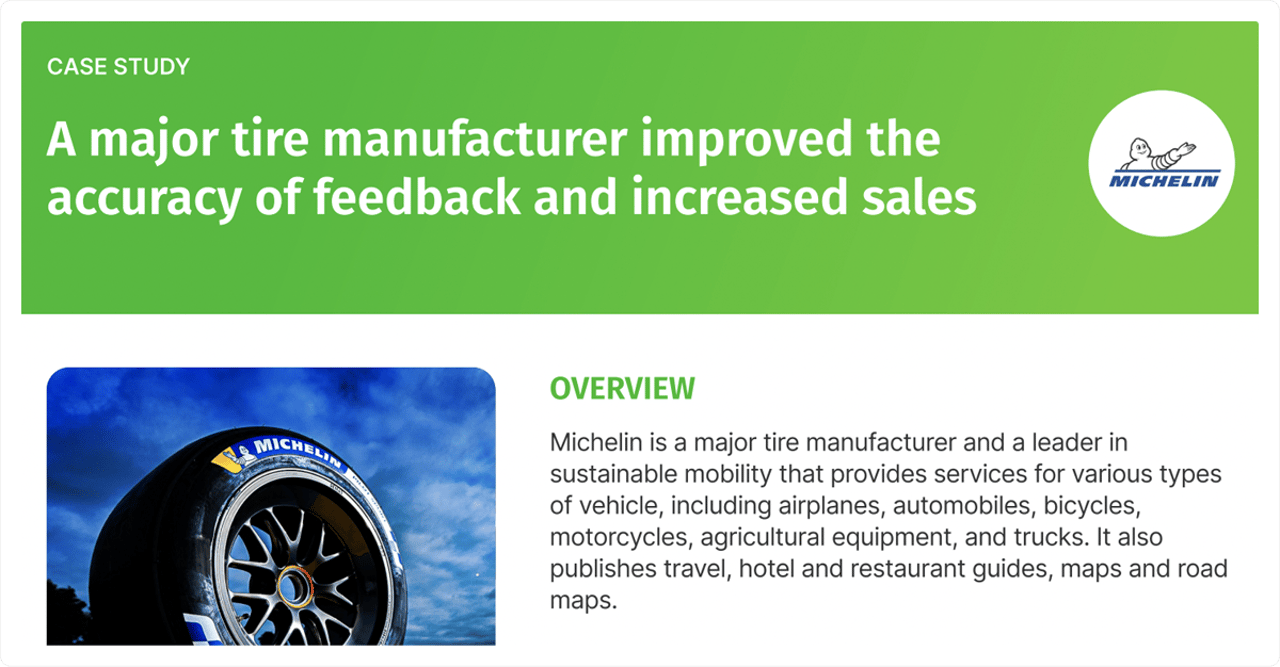 CASE STUDY

A major tire manufacturer improved the accuracy of feedback and increased sales

MICHELIN

MICHELIN

OVERVIEW

Michelin is a major tire manufacturer and a leader in sustainable mobility that provides services for various types of vehicle, including airplanes, automobiles, bicycles, motorcycles, agricultural equipment, and trucks. It also publishes travel, hotel and restaurant guides, maps and road maps.